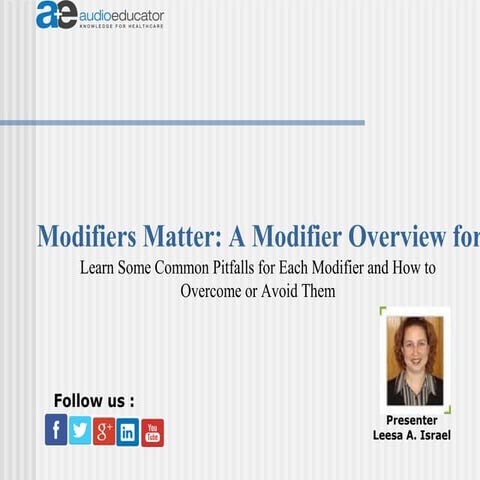 a+e audioeducator
KNOWLEDGE FOR HEALTHCARE

Modifiers Matter: A Modifier Overview for

Learn Some Common Pitfalls for Each Modifier and How to Overcome or Avoid Them

Follow us :

f g+ in You Tube

Presenter
Leesa A. Israel